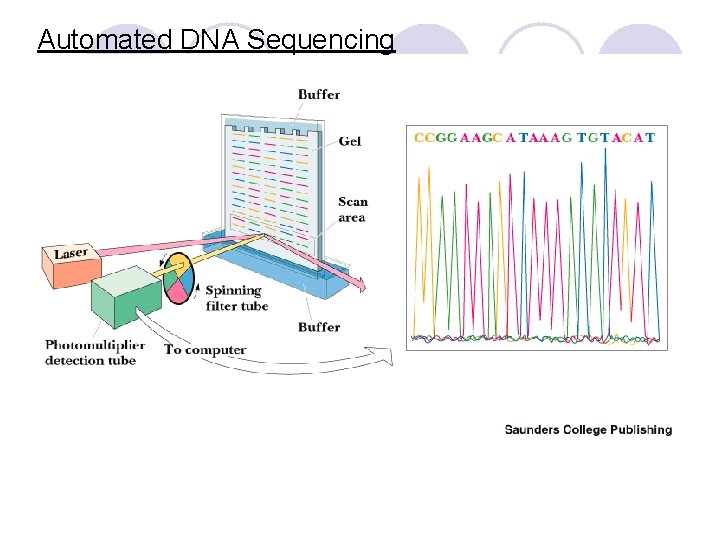 Automated DNA Sequencing

Buffer

Gel

Scan area

Laser

Spinning filter tube

Buffer

Photomultiplier detection tube

To computer

CCGG AAGC A TAAAG TGTACAT

Saunders College Publishing